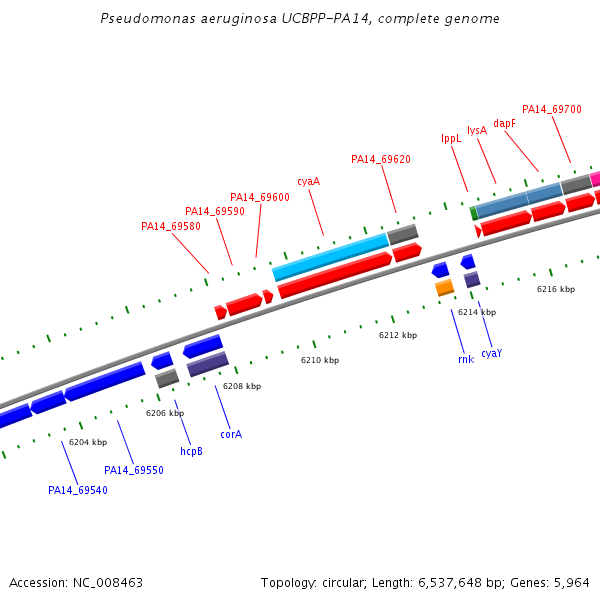 Pseudomonas aeruginosa UCBPP-PA14, complete genome

PA14_69700
dapF
lysA
lppL
PA14_69620
cyaA
PA14_69600
PA14_69590
PA14_69580

6216 kbp
6214 kbp
6212 kbp
6210 kbp
6208 kbp
6206 kbp
6204 kbp

rnk
cyaY
corA
hcpB
PA14_69550
PA14_69540

Accession: NC_008463
Topology: circular; Length: 6,537,648 bp; Genes: 5,964